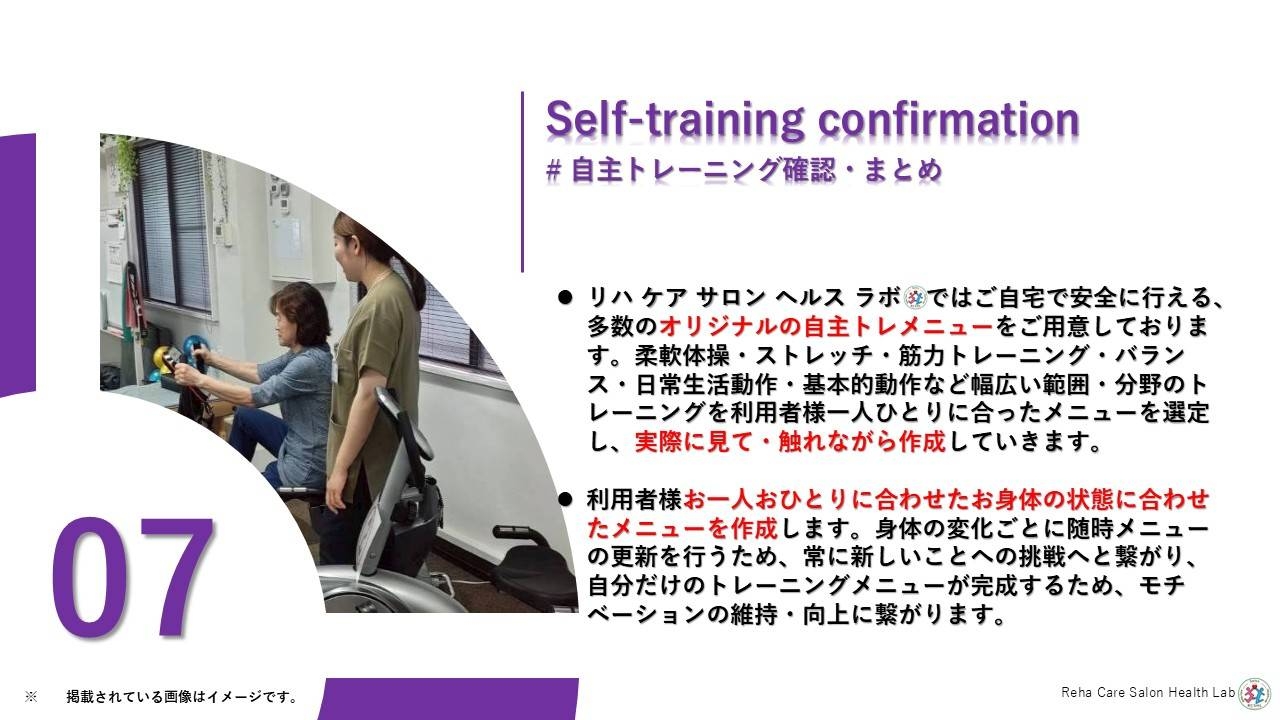 Self-training confirmation

# 自主トレーニング確認・まとめ

● リハ ケア サロン ヘルス ラボではご自宅で安全に行える、多数のオリジナルの自主トレメニューをご用意しております。柔軟体操・ストレッチ・筋力トレーニング・バランス・日常生活動作・基本的動作など幅広い範囲・分野のトレーニングを利用者様一人ひとりに合ったメニューを選定し、実際に見て・触れながら作成していきます。

● 利用者様お一人おひとりに合わせたお身体の状態に合わせたメニューを作成します。身体の変化ごとに随時メニューの更新を行うため、常に新しいことへの挑戦へと繋がり、自分だけのトレーニングメニューが完成するため、モチベーションの維持・向上に繋がります。

07

※ 掲載されている画像はイメージです。

Reha Care Salon Health Lab